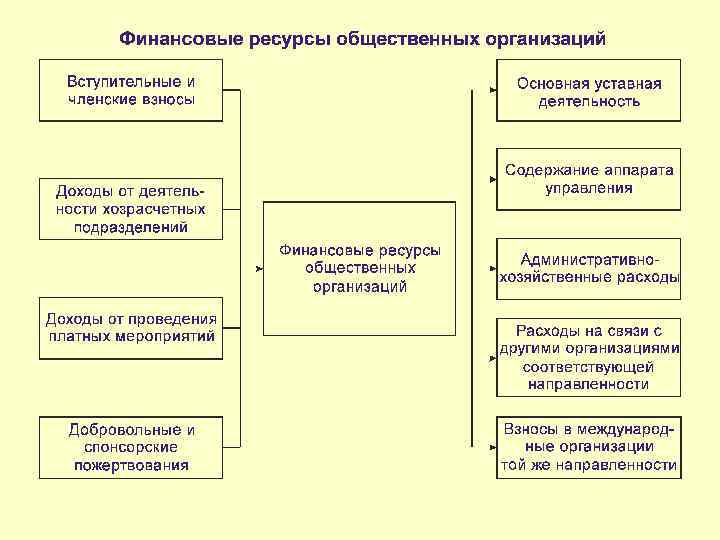 Финансовые ресурсы общественных организаций

Вступительные и членские взносы

Доходы от деятельности хозрасчетных подразделений

Доходы от проведения платных мероприятий

Добровольные и спонсорские пожертвования

Финансовые ресурсы общественных организаций

Основная уставная деятельность

Содержание аппарата управления

Административно-хозяйственные расходы

Расходы на связи с другими организациями соответствующей направленности

Взносы в международные организации той же направленности